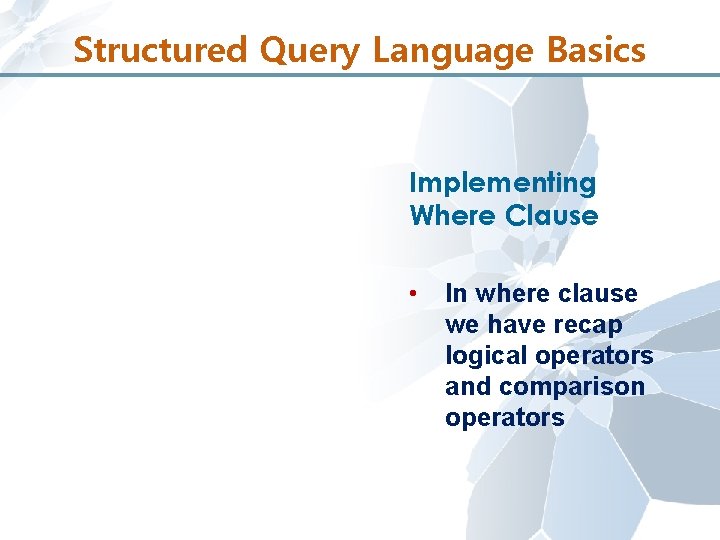 Structured Query Language Basics

Implementing Where Clause

• In where clause we have recap logical operators and comparison operators